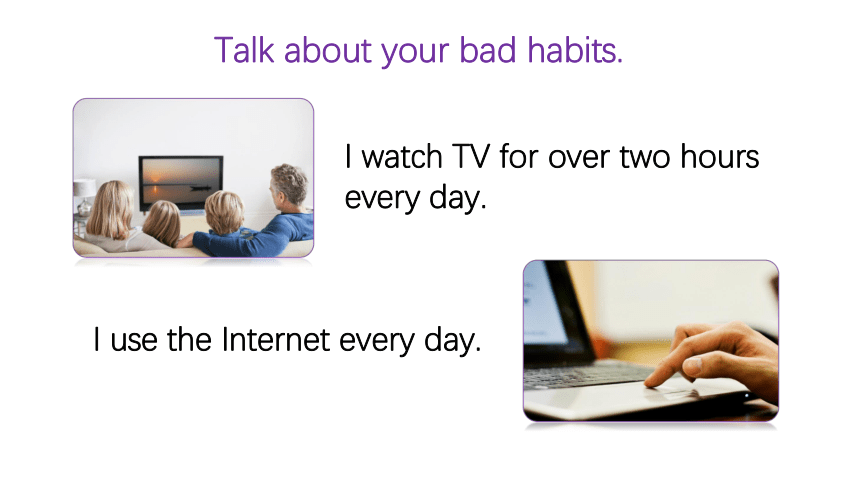 Talk about your bad habits.

I watch TV for over two hours every day.

I use the Internet every day.